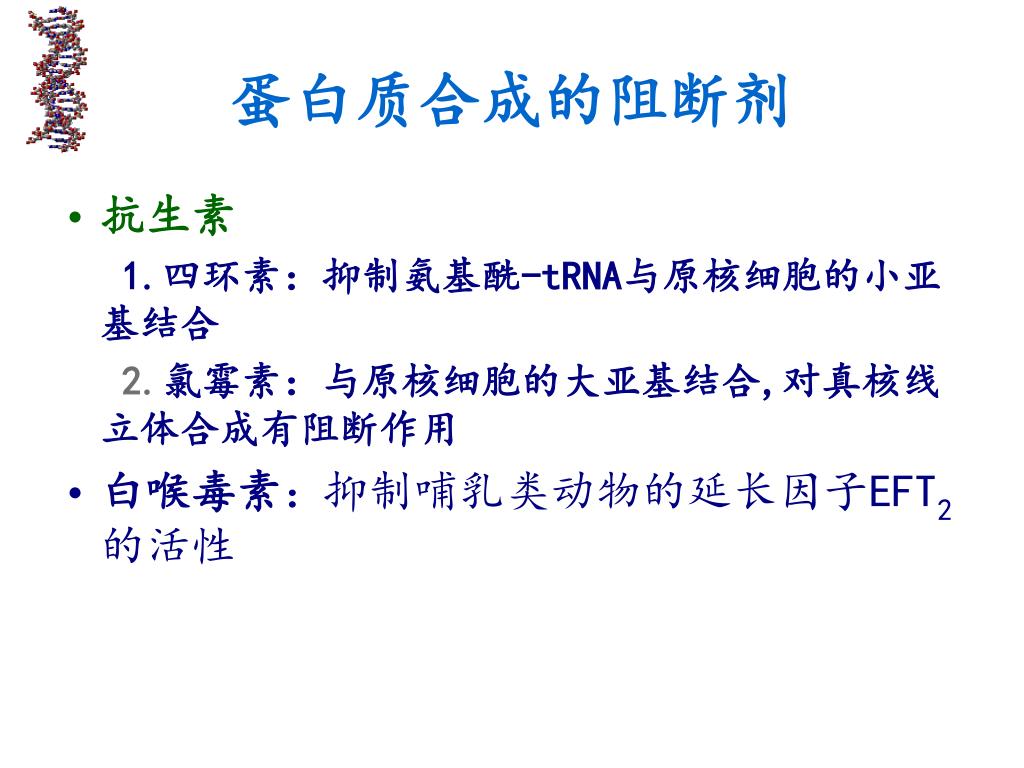 蛋白质合成的阻断剂

• 抗生素

1. 四环素：抑制氨基酰-tRNA与原核细胞的小亚基结合

2. 氯霉素：与原核细胞的大亚基结合，对真核线立体合成有阻断作用

• 白喉毒素：抑制哺乳类动物的延长因子$EFT_2$的活性